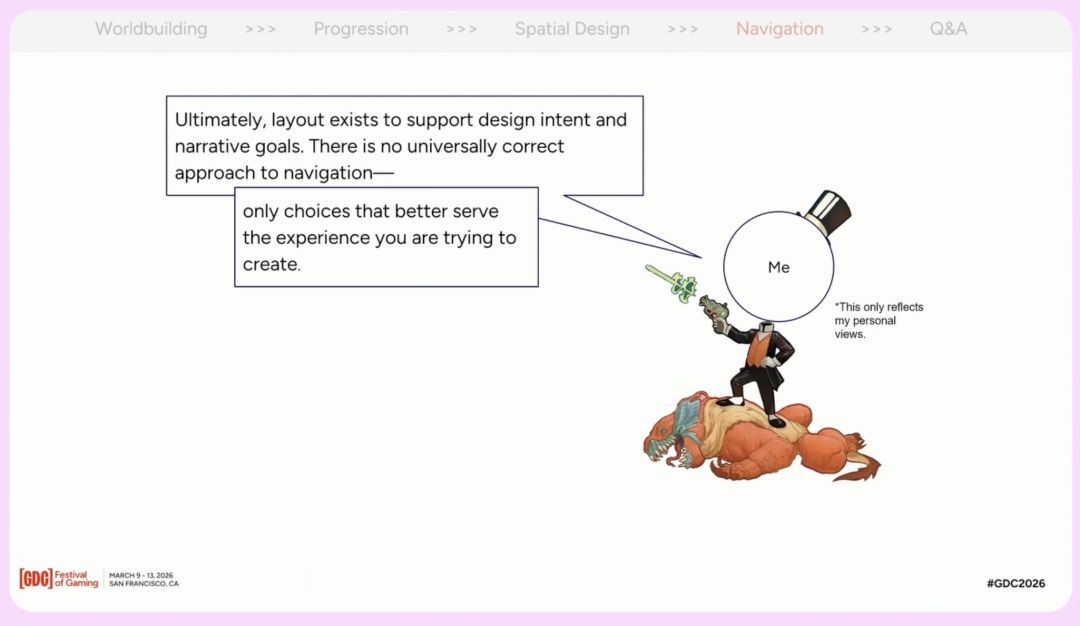 Worldbuilding >>> Progression >>> Spatial Design >>> Navigation >>> Q&A

Ultimately, layout exists to support design intent and narrative goals. There is no universally correct approach to navigation—

only choices that better serve the experience you are trying to create.

Me

*This only reflects my personal views.

[GDC] Festival of Gaming MARCH 9 - 13, 2026 SAN FRANCISCO, CA

#GDC2026